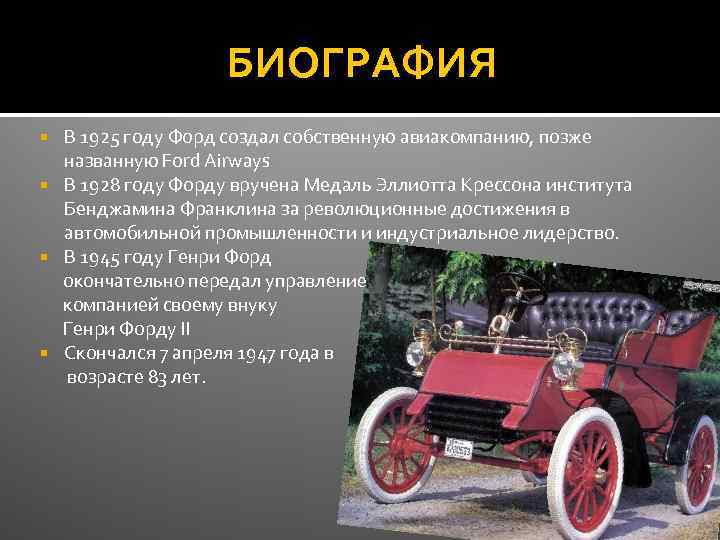 БИОГРАФИЯ

В 1925 году Форд создал собственную авиакомпанию, позже названную Ford Airways

В 1928 году Форду вручена Медаль Эллиотта Крессона института Бенджамина Франклина за революционные достижения в автомобильной промышленности и индустриальное лидерство.

В 1945 году Генри Форд окончательно передал управление компанией своему внуку Генри Форду II

Скончался 7 апреля 1947 года в возрасте 83 лет.